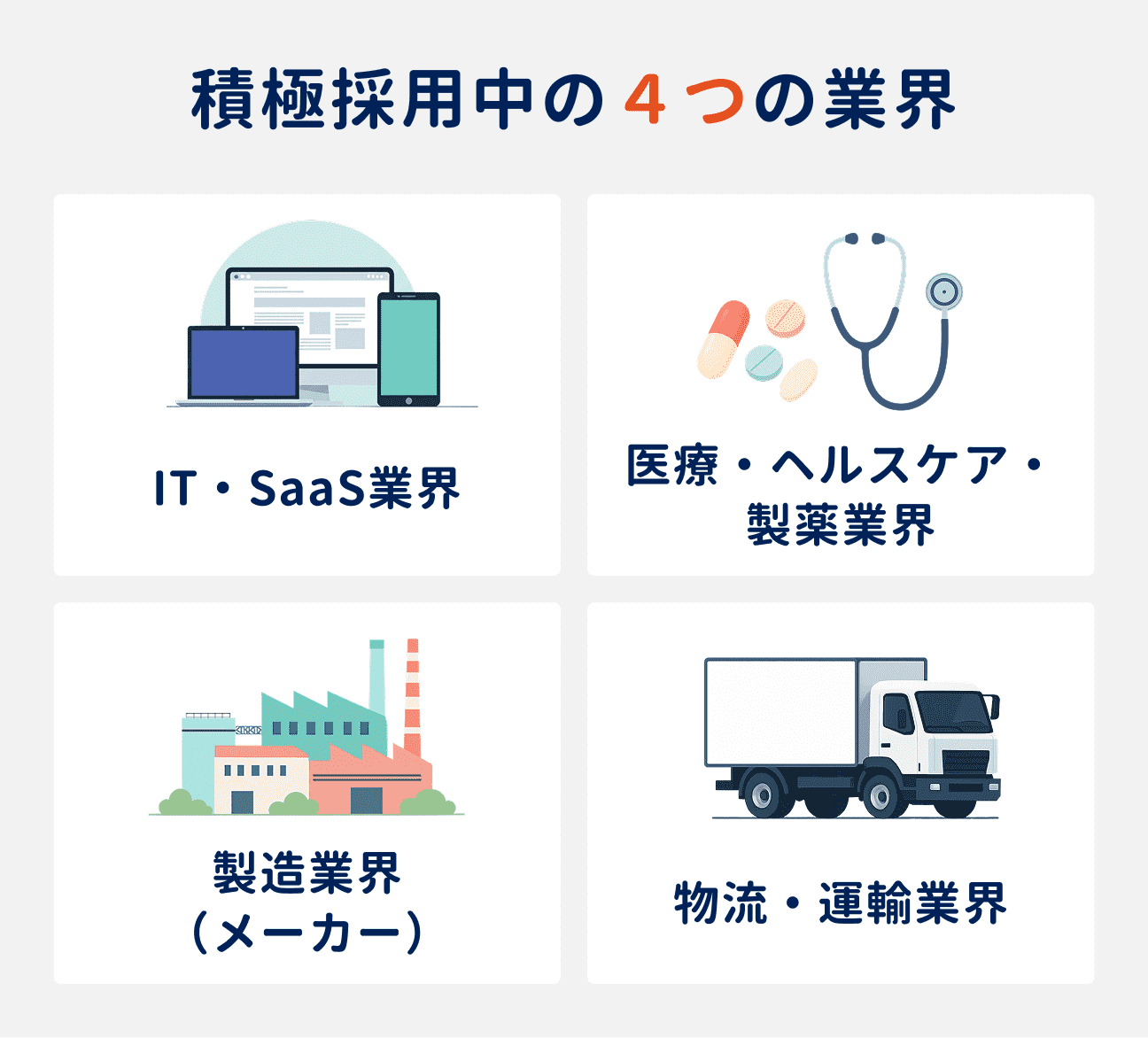 積極採用中の４つの業界

IT・SaaS業界

医療・ヘルスケア・製薬業界

製造業界（メーカー）

物流・運輸業界